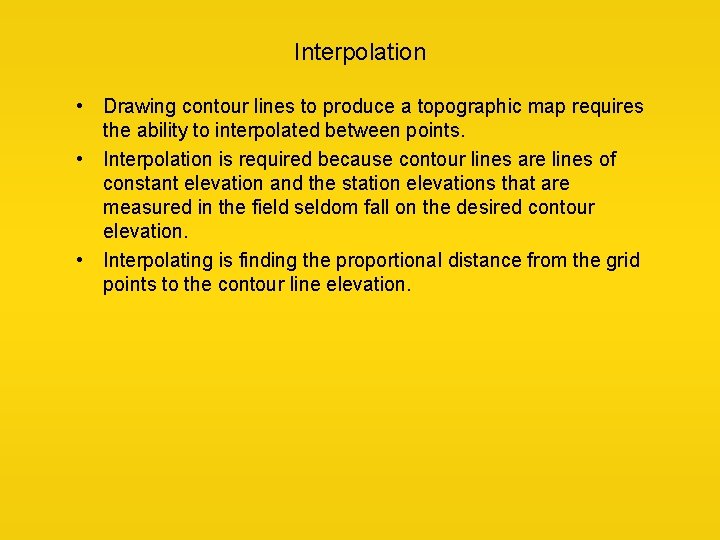 Interpolation

• Drawing contour lines to produce a topographic map requires the ability to interpolated between points.

• Interpolation is required because contour lines are lines of constant elevation and the station elevations that are measured in the field seldom fall on the desired contour elevation.

• Interpolating is finding the proportional distance from the grid points to the contour line elevation.